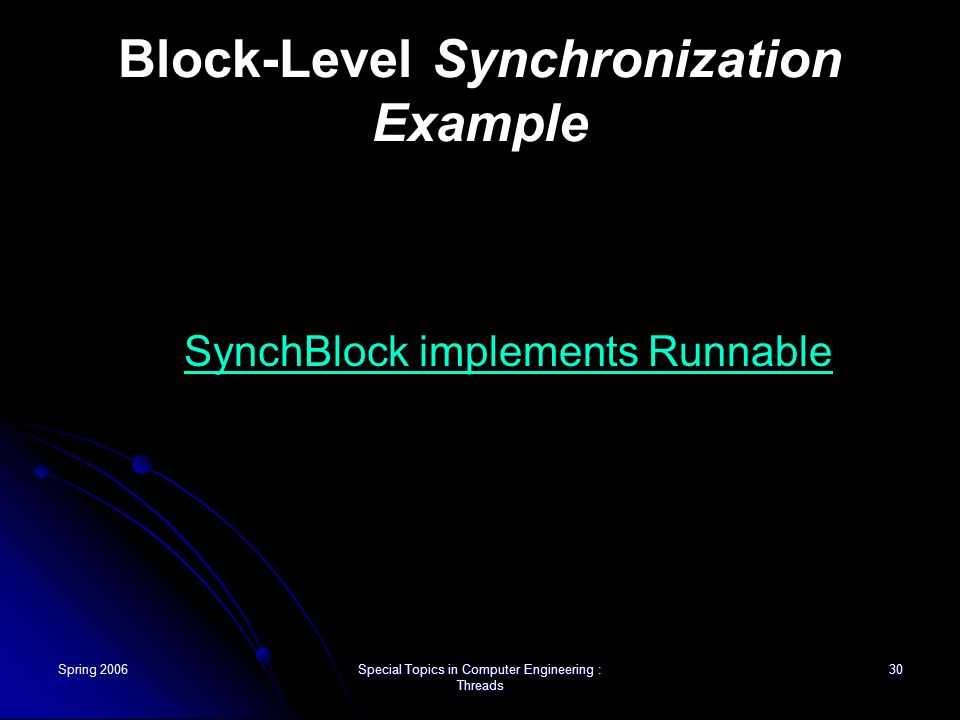 Block-Level Synchronization Example

SynchBlock implements Runnable

Spring 2006

Special Topics in Computer Engineering : Threads

30